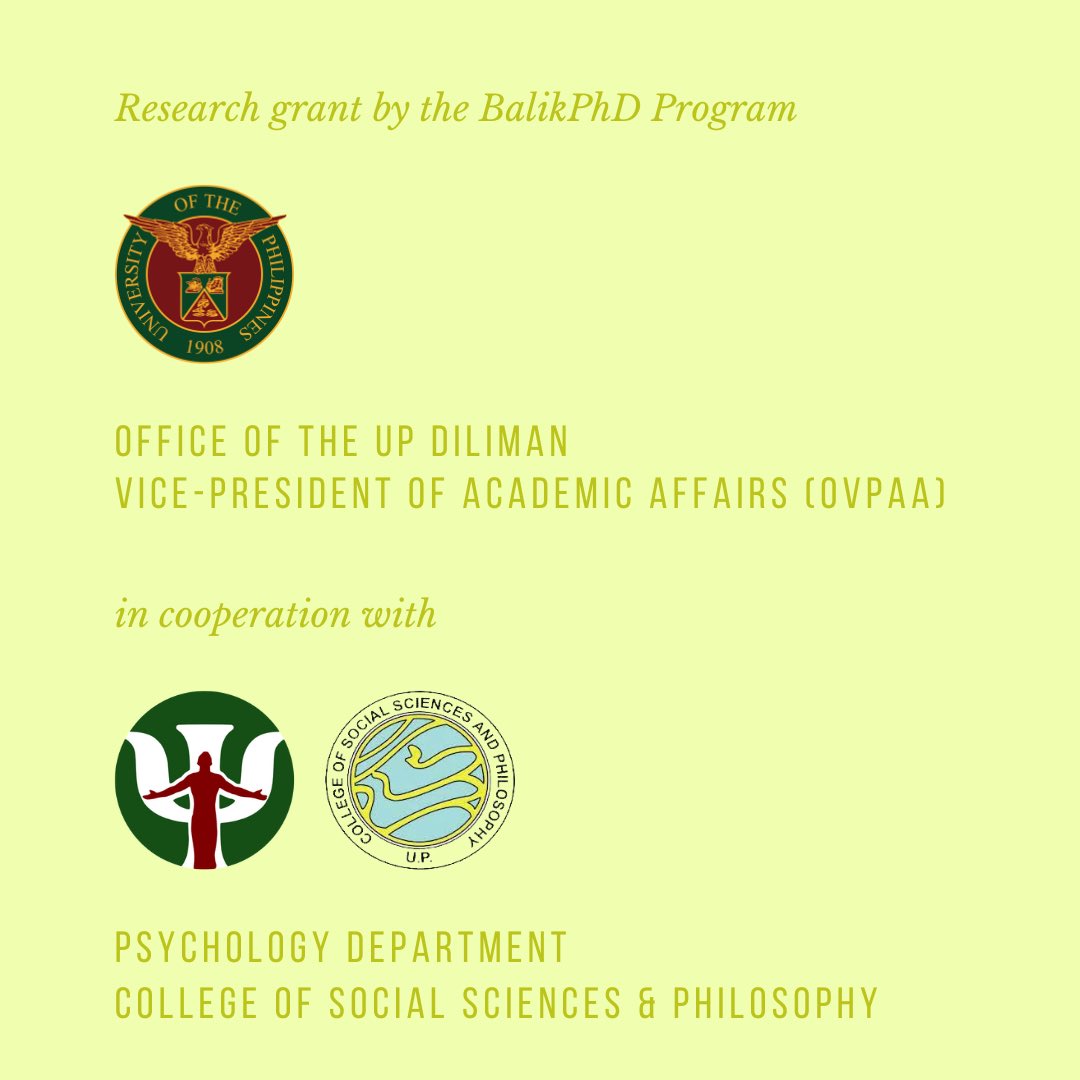 Research grant by the BalikPhD Program

UNIVERSITY OF THE PHILIPPINES
1908

OFFICE OF THE UP DILIMAN
VICE-PRESIDENT OF ACADEMIC AFFAIRS (OVPAA)

in cooperation with

COLLEGE OF SOCIAL SCIENCES AND PHILOSOPHY
U.P.

PSYCHOLOGY DEPARTMENT
COLLEGE OF SOCIAL SCIENCES & PHILOSOPHY